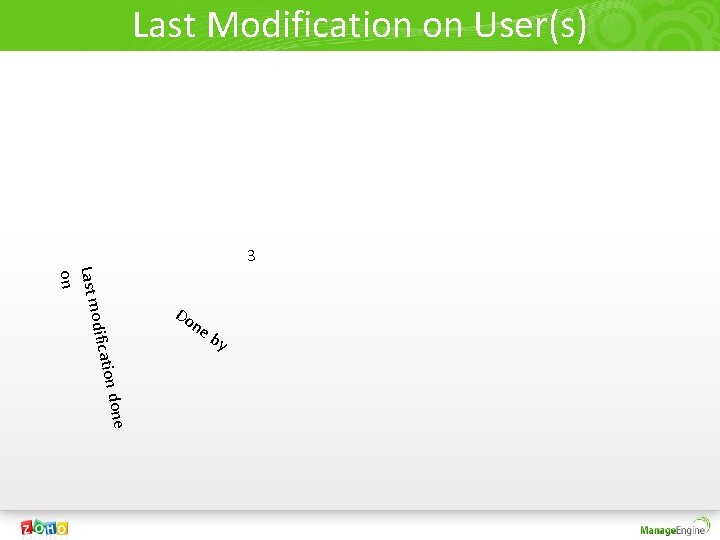 Last Modification on User(s)

3

Last modification done on

Done by

ZOHO

ManageEngine